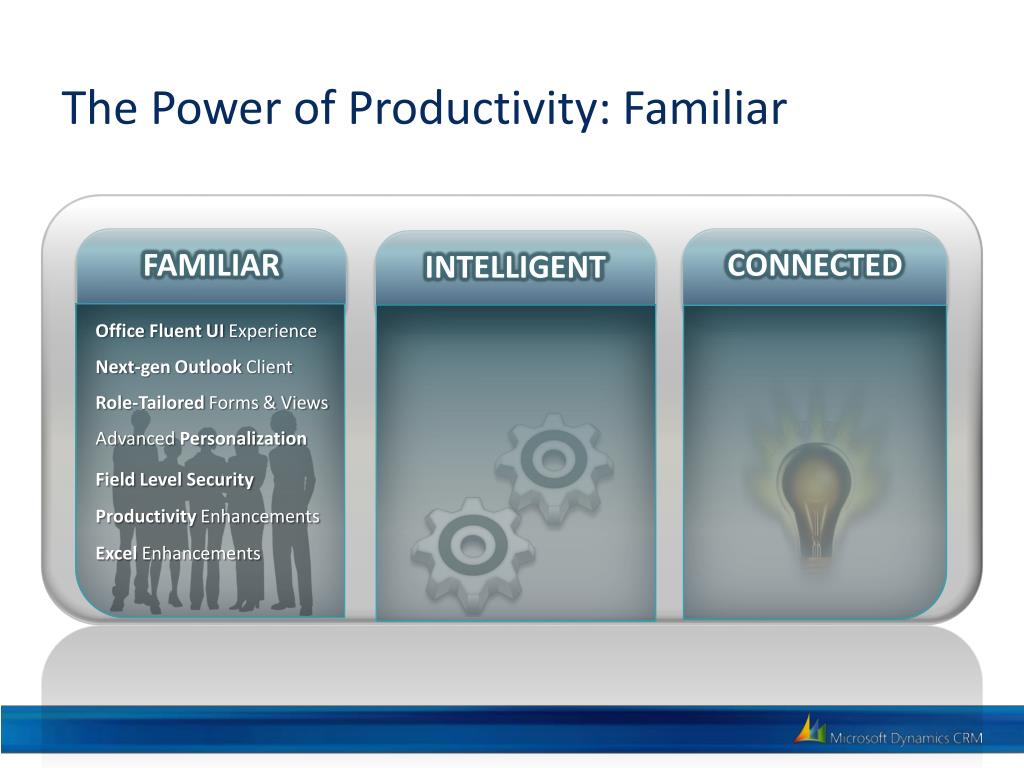 The Power of Productivity: Familiar

FAMILIAR

Office Fluent UI Experience

Next-gen Outlook Client

Role-Tailored Forms & Views

Advanced Personalization

Field Level Security

Productivity Enhancements

Excel Enhancements

INTELLIGENT

CONNECTED

Microsoft Dynamics CRM